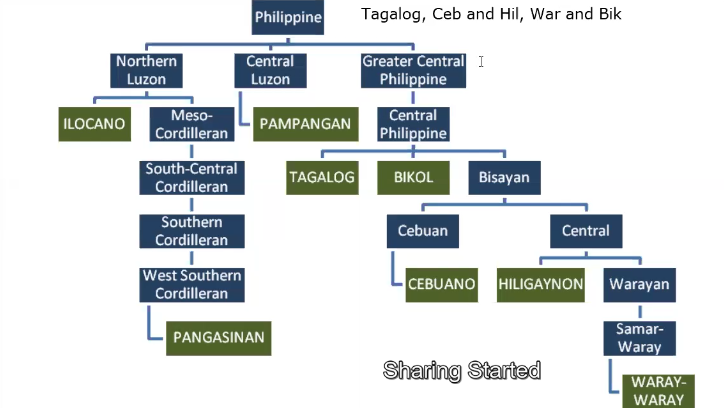 Philippine

Tagalog, Ceb and Hil, War and Bik

Northern Luzon

Central Luzon

Greater Central Philippine

ILOCANO

Meso-Cordilleran

PAMPANGAN

Central Philippine

South-Central Cordilleran

TAGALOG

BIKOL

Bisayan

Southern Cordilleran

Cebuan

Central

West Southern Cordilleran

CEBUANO

HILIGAYNON

Warayan

PANGASINAN

Samar-Waray

Sharing Started

WARAY-WARAY